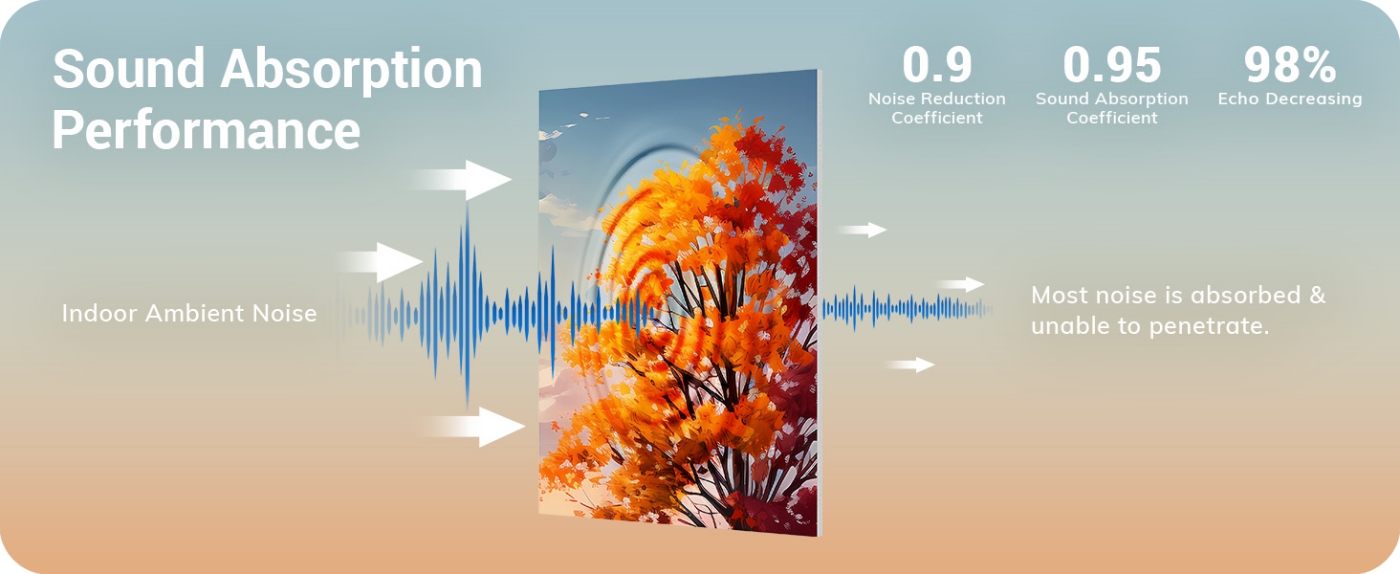 Sound Absorption Performance

0.9
Noise Reduction Coefficient

0.95
Sound Absorption Coefficient

98%
Echo Decreasing

Indoor Ambient Noise

Most noise is absorbed & unable to penetrate.